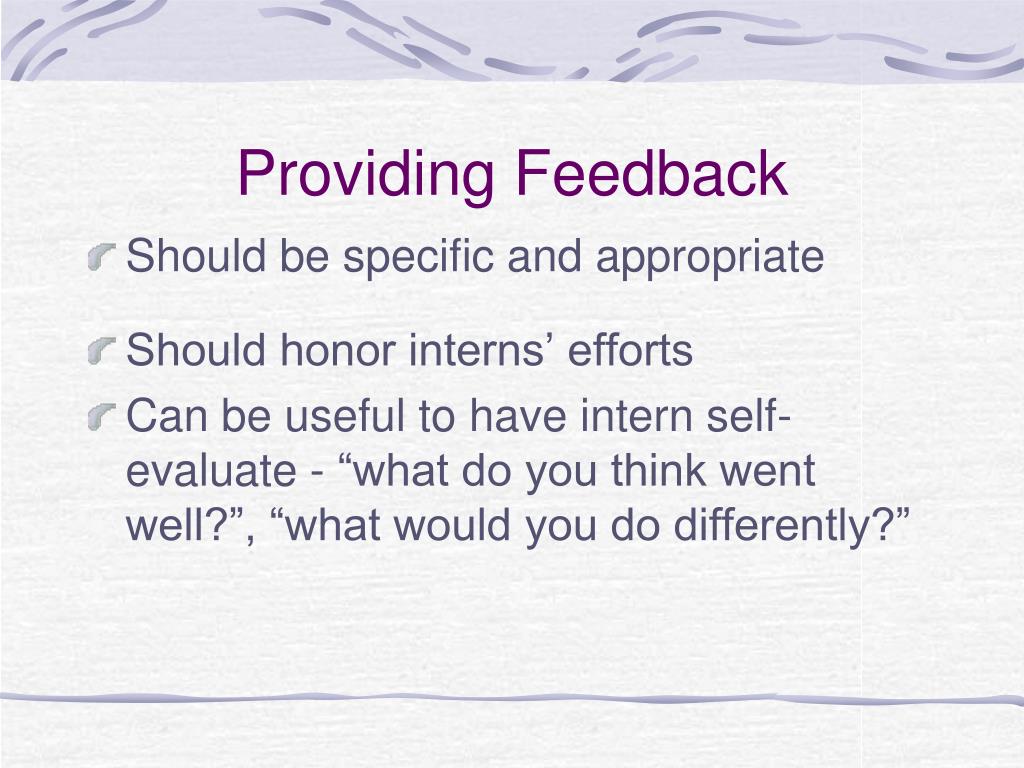 Providing Feedback

Should be specific and appropriate

Should honor interns’ efforts

Can be useful to have intern self-evaluate - “what do you think went well?”, “what would you do differently?”